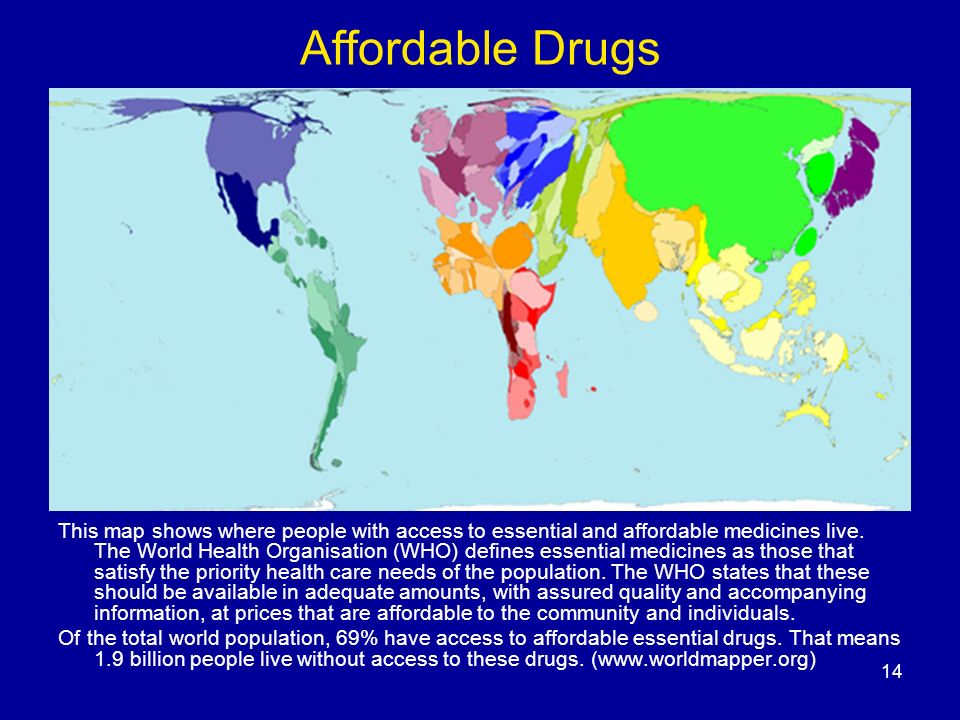 Affordable Drugs

This map shows where people with access to essential and affordable medicines live. The World Health Organisation (WHO) defines essential medicines as those that satisfy the priority health care needs of the population. The WHO states that these should be available in adequate amounts, with assured quality and accompanying information, at prices that are affordable to the community and individuals.

Of the total world population, 69% have access to affordable essential drugs. That means 1.9 billion people live without access to these drugs. (www.worldmapper.org)

14